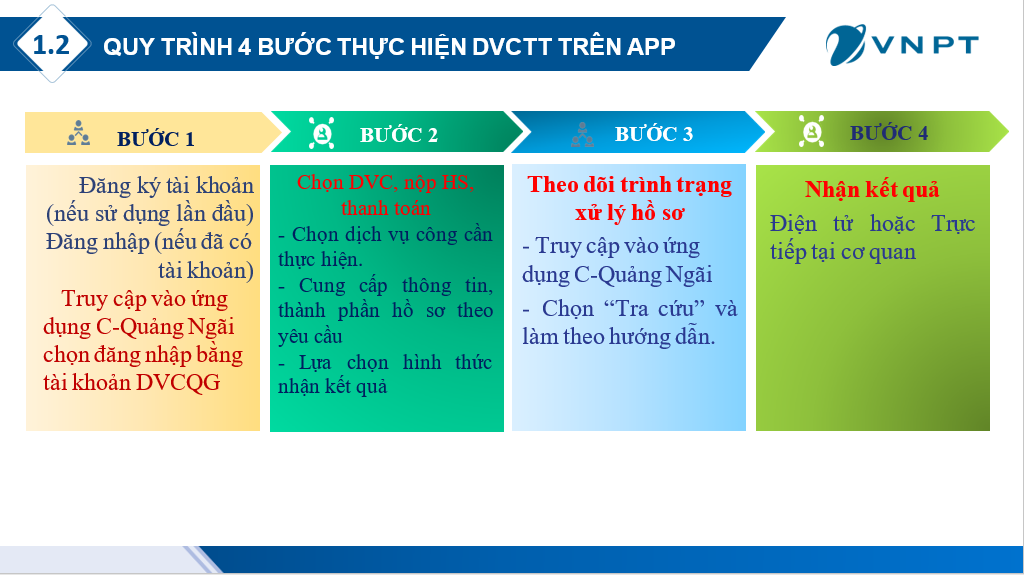 1.2 QUY TRÌNH 4 BƯỚC THỰC HIỆN DVCTT TRÊN APP

VNPT

BƯỚC 1

BƯỚC 2

BƯỚC 3

BƯỚC 4

Đăng ký tài khoản (nếu sử dụng lần đầu) Đăng nhập (nếu đã có tài khoản)

Truy cập vào ứng dụng C-Quảng Ngãi chọn đăng nhập bằng tài khoản DVCQG

Chọn DVC, nộp HS, thanh toán

- Chọn dịch vụ công cần thực hiện.

- Cung cấp thông tin, thành phần hồ sơ theo yêu cầu

- Lựa chọn hình thức nhận kết quả

Theo dõi trình trạng xử lý hồ sơ

- Truy cập vào ứng dụng C-Quảng Ngãi

- Chọn “Tra cứu” và làm theo hướng dẫn.

Nhận kết quả

Điện tử hoặc Trực tiếp tại cơ quan